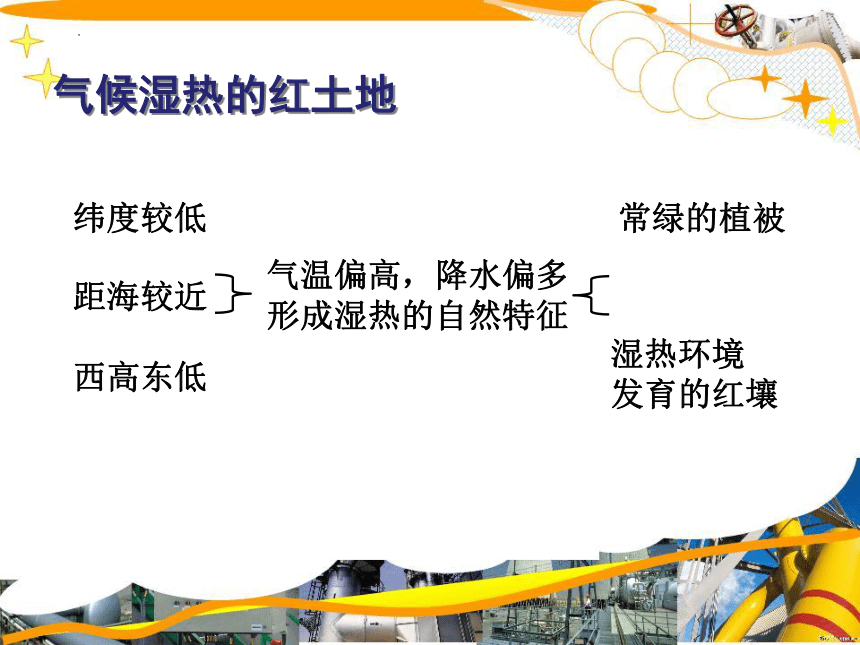 气候湿热的红土地

纬度较低

距海较近

西高东低

气温偏高，降水偏多
形成湿热的自然特征

常绿的植被

湿热环境
发育的红壤